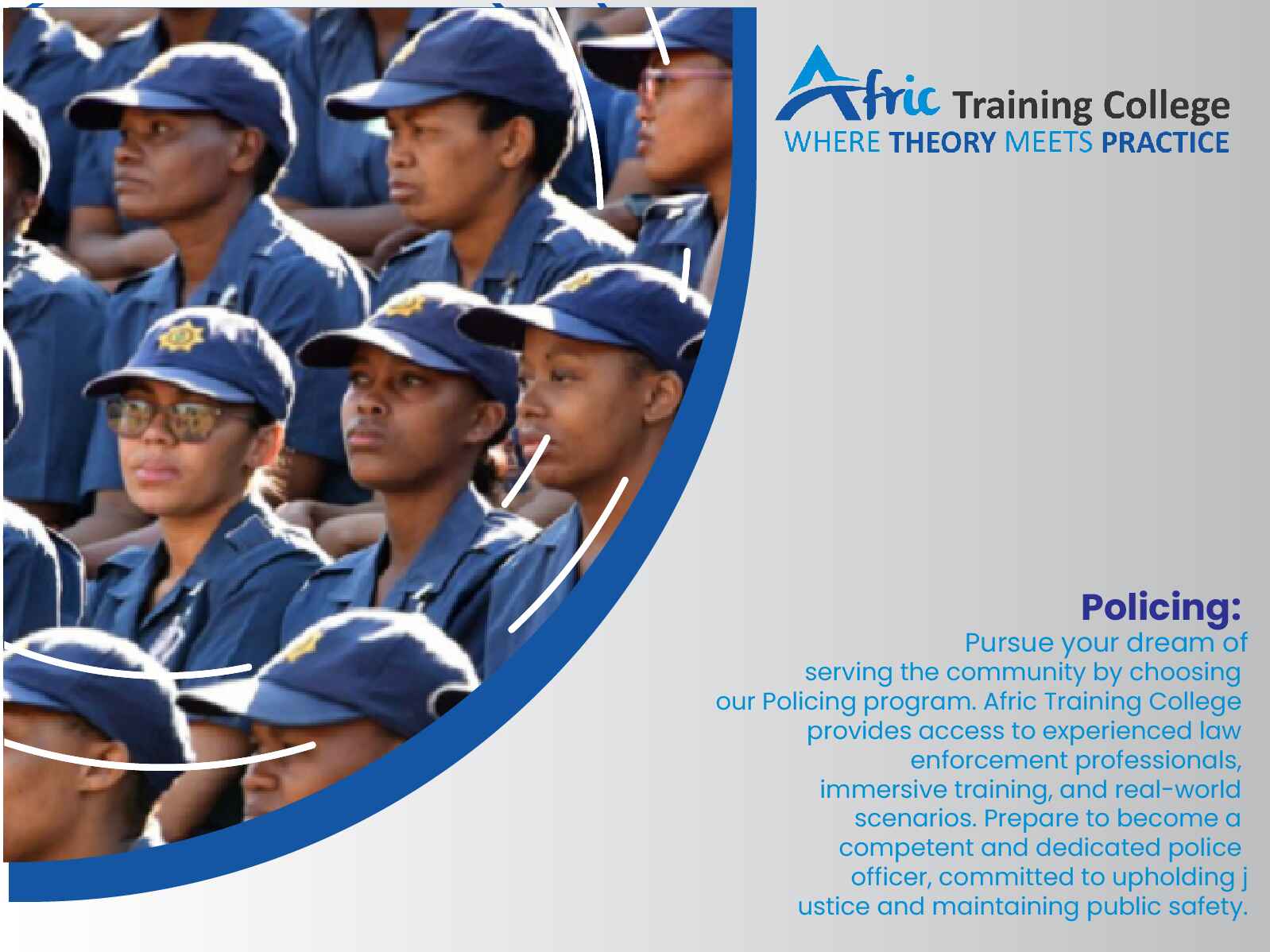 Afric Training College
WHERE THEORY MEETS PRACTICE

Policing:
Pursue your dream of serving the community by choosing our Policing program. Afric Training College provides access to experienced law enforcement professionals, immersive training, and real-world scenarios. Prepare to become a competent and dedicated police officer, committed to upholding j ustice and maintaining public safety.